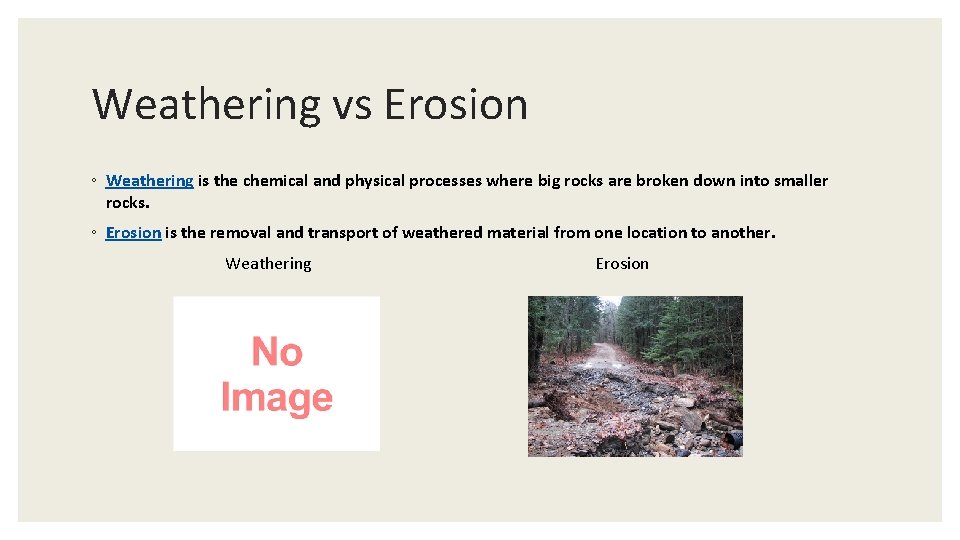 Weathering vs Erosion

◦ Weathering is the chemical and physical processes where big rocks are broken down into smaller rocks.

◦ Erosion is the removal and transport of weathered material from one location to another.

Weathering

Erosion

No Image